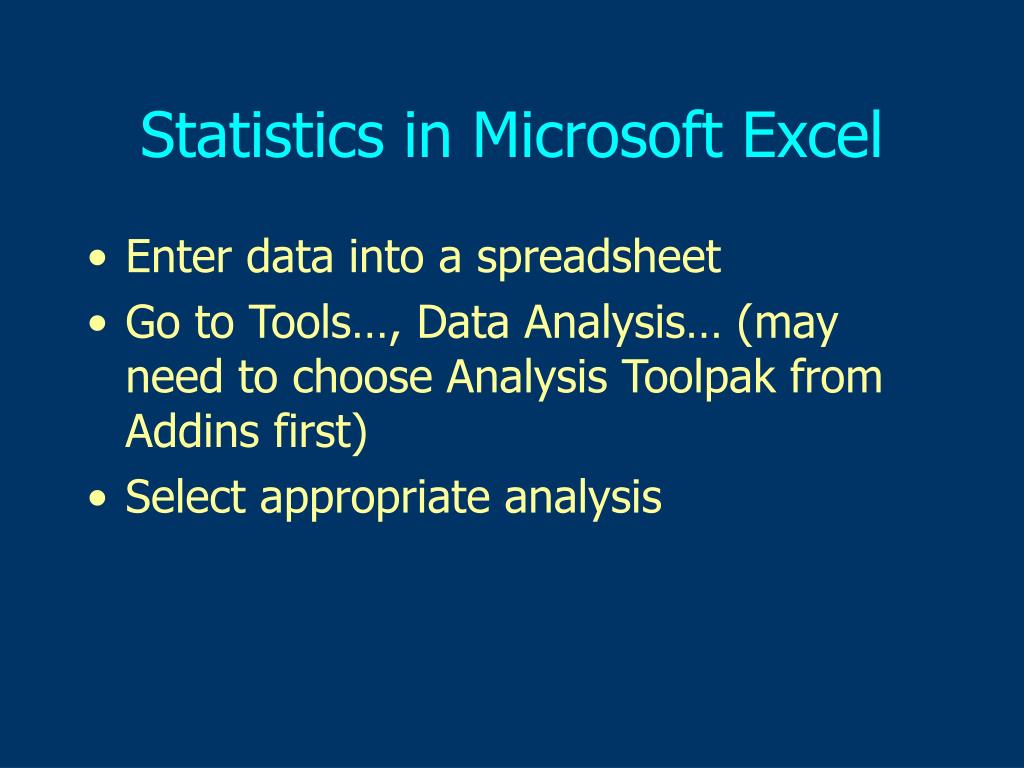 Statistics in Microsoft Excel

• Enter data into a spreadsheet
• Go to Tools…, Data Analysis… (may need to choose Analysis Toolpak from Addins first)
• Select appropriate analysis